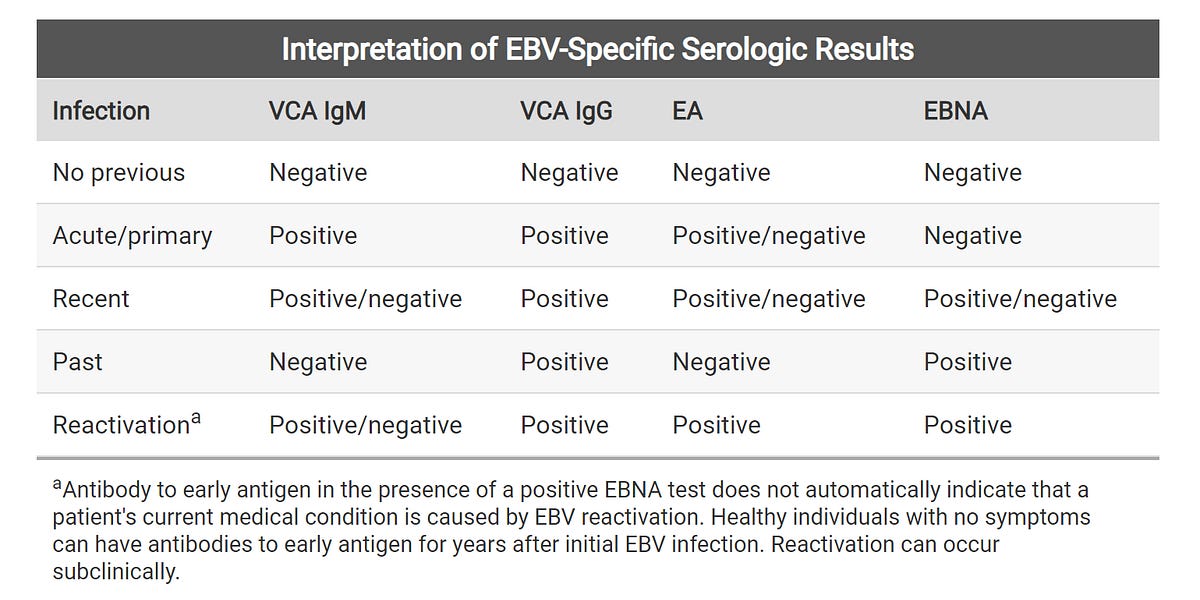 Interpretation of EBV-Specific Serologic Results

| Infection | VCA IgM | VCA IgG | EA | EBNA |
|---|---|---|---|---|
| No previous | Negative | Negative | Negative | Negative |
| Acute/primary | Positive | Positive | Positive/negative | Negative |
| Recent | Positive/negative | Positive | Positive/negative | Positive/negative |
| Past | Negative | Positive | Negative | Positive |
| Reactivation$^a$ | Positive/negative | Positive | Positive | Positive |

$^a$Antibody to early antigen in the presence of a positive EBNA test does not automatically indicate that a patient's current medical condition is caused by EBV reactivation. Healthy individuals with no symptoms can have antibodies to early antigen for years after initial EBV infection. Reactivation can occur subclinically.